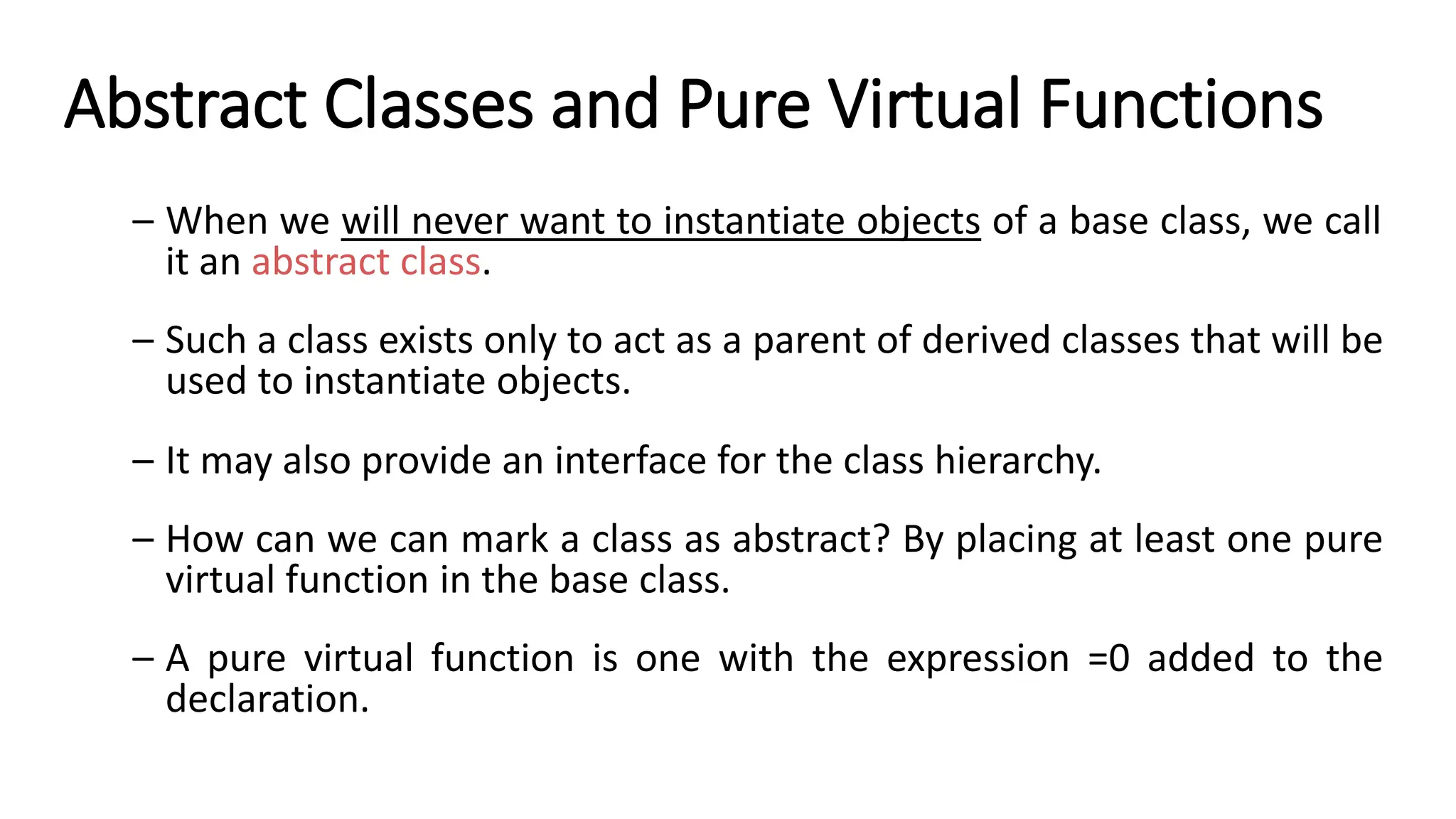 Abstract Classes and Pure Virtual Functions

– When we will never want to instantiate objects of a base class, we call it an abstract class.

– Such a class exists only to act as a parent of derived classes that will be used to instantiate objects.

– It may also provide an interface for the class hierarchy.

– How can we can mark a class as abstract? By placing at least one pure virtual function in the base class.

– A pure virtual function is one with the expression =0 added to the declaration.